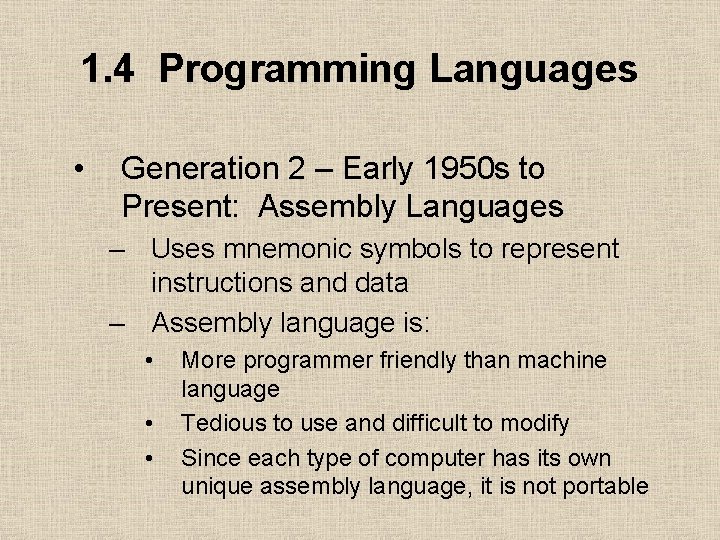 1.4 Programming Languages

• Generation 2 – Early 1950s to Present: Assembly Languages
– Uses mnemonic symbols to represent instructions and data
– Assembly language is:
• More programmer friendly than machine language
• Tedious to use and difficult to modify
• Since each type of computer has its own unique assembly language, it is not portable